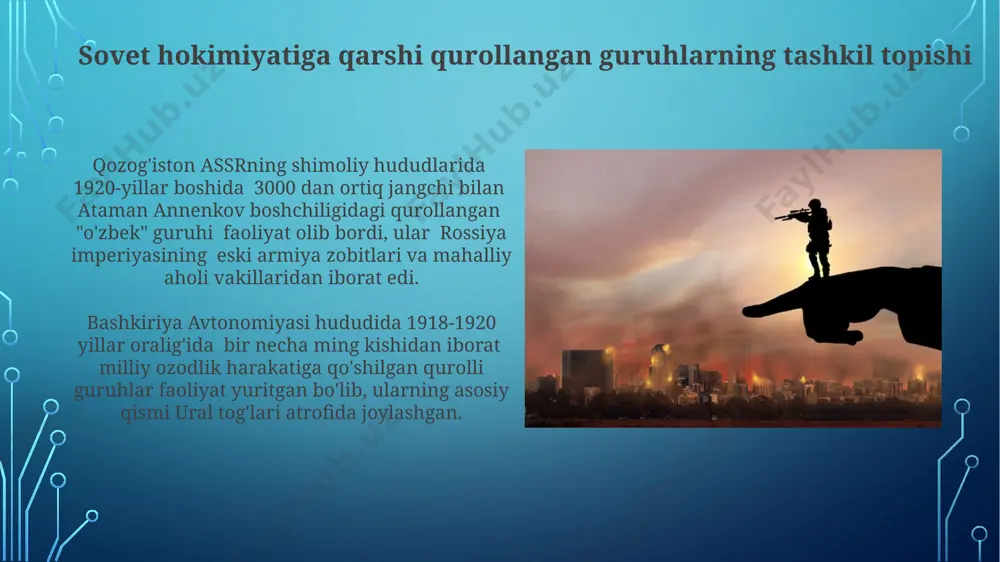 Sovet hokimiyatiga qarshi qurollangan guruhlarning tashkil topishi

Qozog'iston ASSRning shimoliy hududlarida 1920-yillar boshida 3000 dan ortiq jangchi bilan Ataman Annenkov boshchiligidagi qurollangan "o'zbek" guruhi faoliyat olib bordi, ular Rossiya imperiyasining eski armiya zobitlari va mahalliy aholi vakillaridan iborat edi.

Bashkiriya Avtonomiyasi hududida 1918-1920 yillar oralig'ida bir necha ming kishidan iborat milliy ozodlik harakatiga qo'shilgan qurolli guruhlar faoliyat yuritgan bo'lib, ularning asosiy qismi Ural tog'lari atrofida joylashgan.

FaylHub.uz FaylHub.uz FaylHub.uz FaylHub.uz